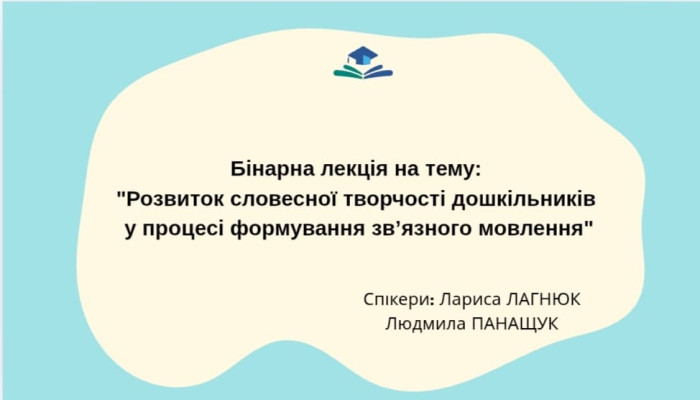 Бінарна лекція на тему:
"Розвиток словесної творчості дошкільників у процесі формування зв’язного мовлення"

Спікери: Лариса ЛАГНЮК
Людмила ПАНАЩУК